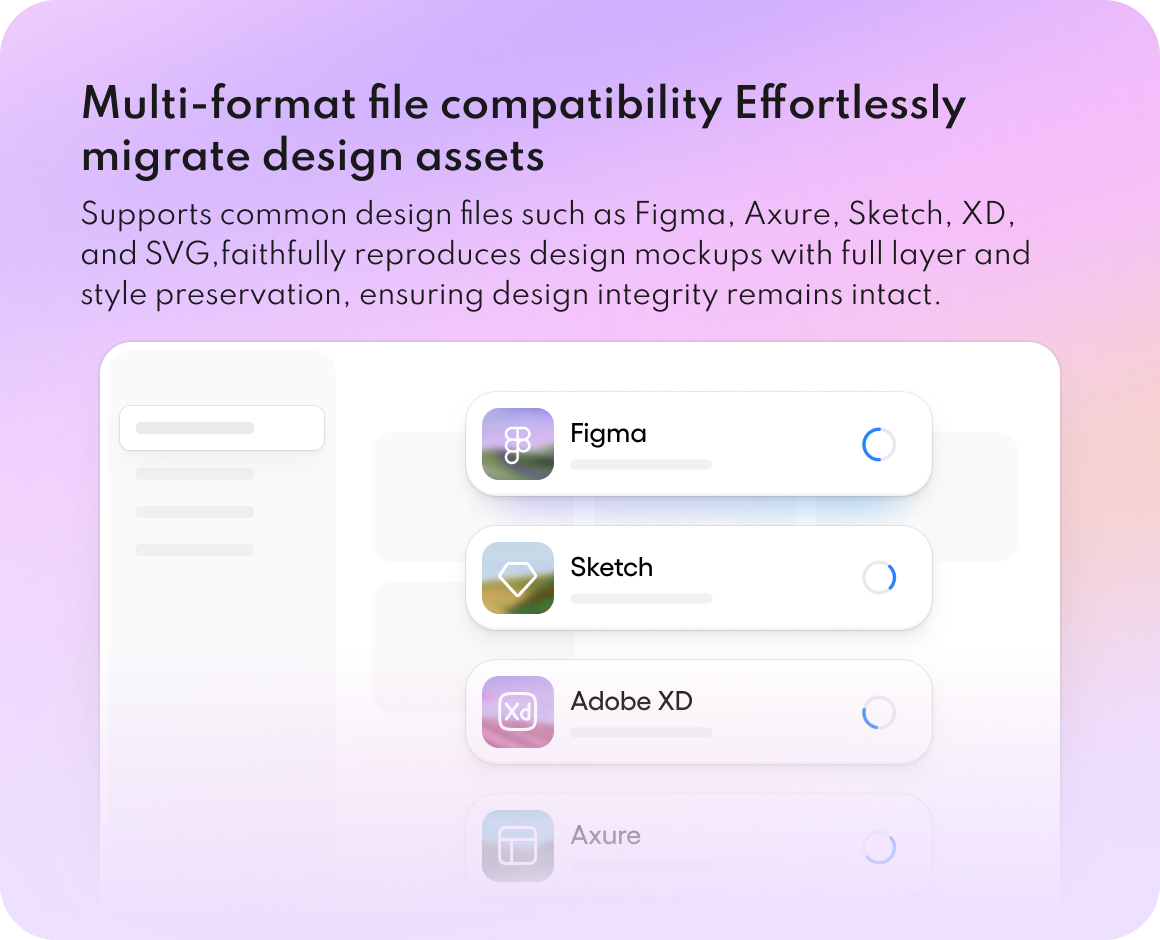 Multi-format file compatibility Effortlessly migrate design assets

Supports common design files such as Figma, Axure, Sketch, XD, and SVG,faithfully reproduces design mockups with full layer and style preservation, ensuring design integrity remains intact.

Figma

Sketch

Xd

Adobe XD

Axure